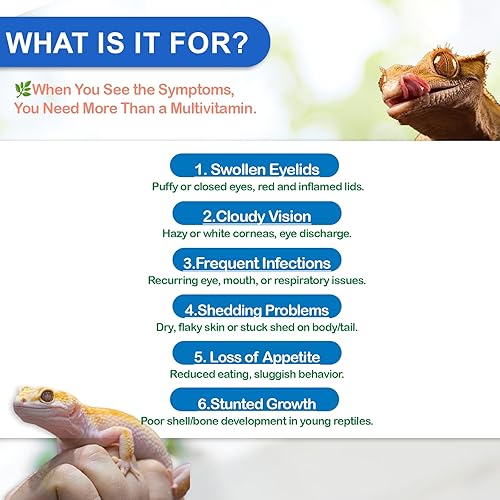 WHAT IS IT FOR?

When You See the Symptoms, You Need More Than a Multivitamin.

1. Swollen Eyelids
Puffy or closed eyes, red and inflamed lids.

2.Cloudy Vision
Hazy or white corneas, eye discharge.

3.Frequent Infections
Recurring eye, mouth, or respiratory issues.

4.Shedding Problems
Dry, flaky skin or stuck shed on body/tail.

5. Loss of Appetite
Reduced eating, sluggish behavior.

6.Stunted Growth
Poor shell/bone development in young reptiles.